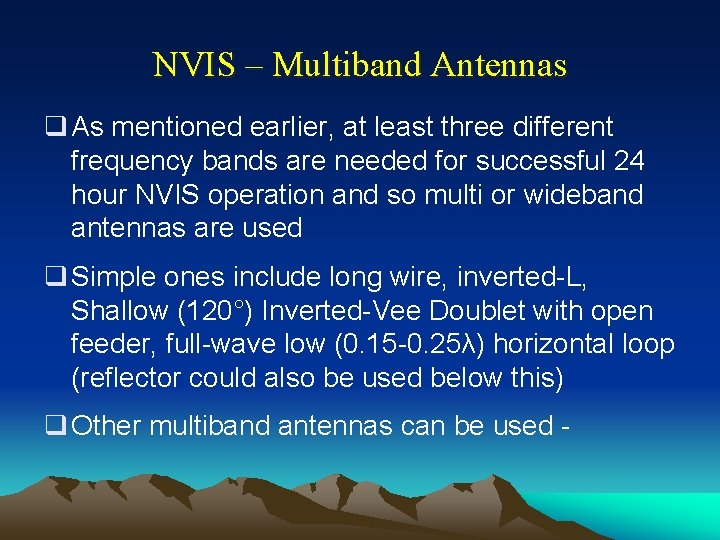 NVIS – Multiband Antennas

❑ As mentioned earlier, at least three different frequency bands are needed for successful 24 hour NVIS operation and so multi or wideband antennas are used

❑ Simple ones include long wire, inverted-L, Shallow (120°) Inverted-Vee Doublet with open feeder, full-wave low (0.15-0.25λ) horizontal loop (reflector could also be used below this)

❑ Other multiband antennas can be used -